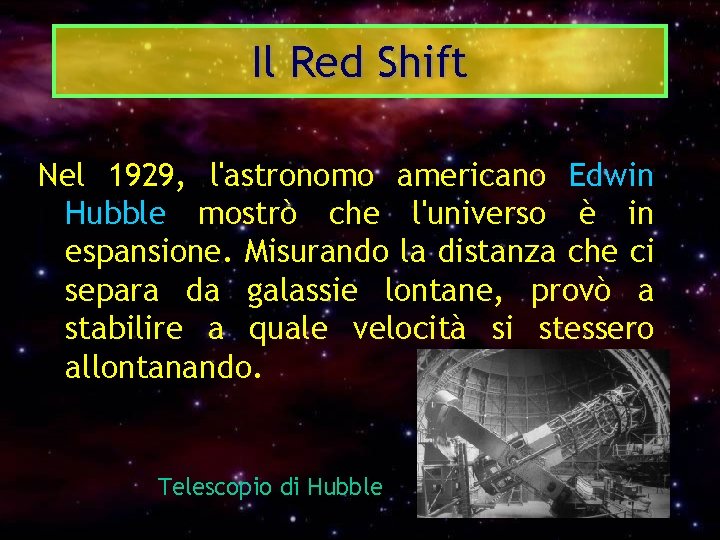 Il Red Shift

Nel 1929, l'astronomo americano Edwin Hubble mostrò che l'universo è in espansione. Misurando la distanza che ci separa da galassie lontane, provò a stabilire a quale velocità si stessero allontanando.

Telescopio di Hubble